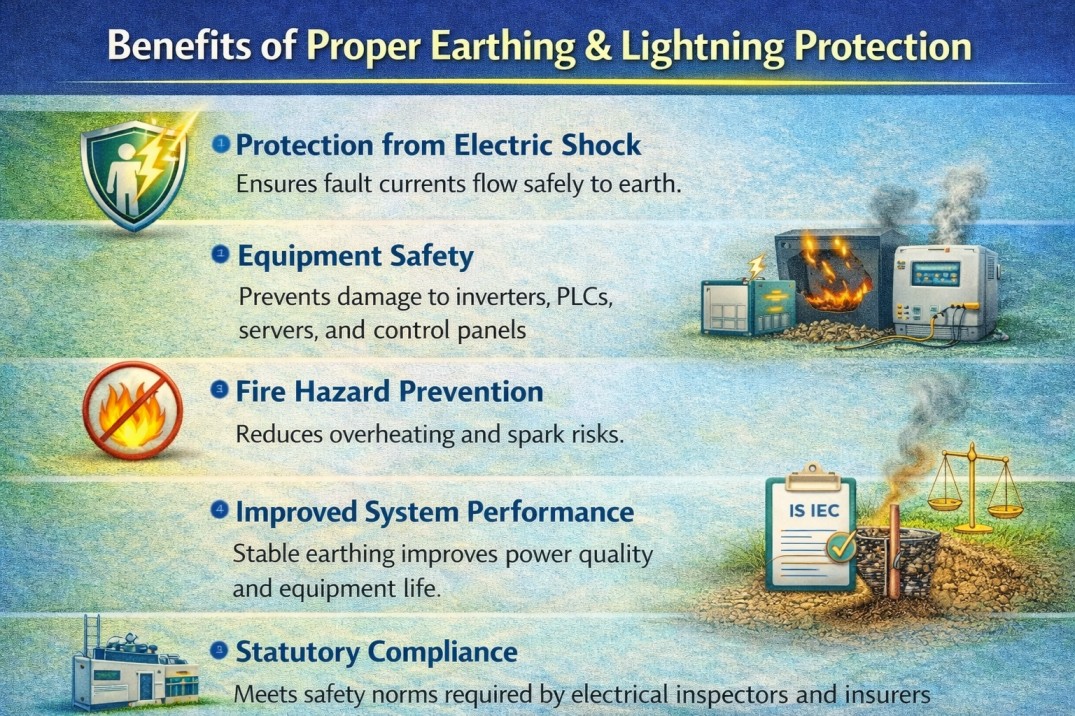 Benefits of Proper Earthing & Lightning Protection

1 Protection from Electric Shock
Ensures fault currents flow safely to earth.

1 Equipment Safety
Prevents damage to inverters, PLCs, servers, and control panels

3 Fire Hazard Prevention
Reduces overheating and spark risks.

4 Improved System Performance
Stable earthing improves power quality and equipment life.

IS IEC

3 Statutory Compliance
Meets safety norms required by electrical inspectors and insurers